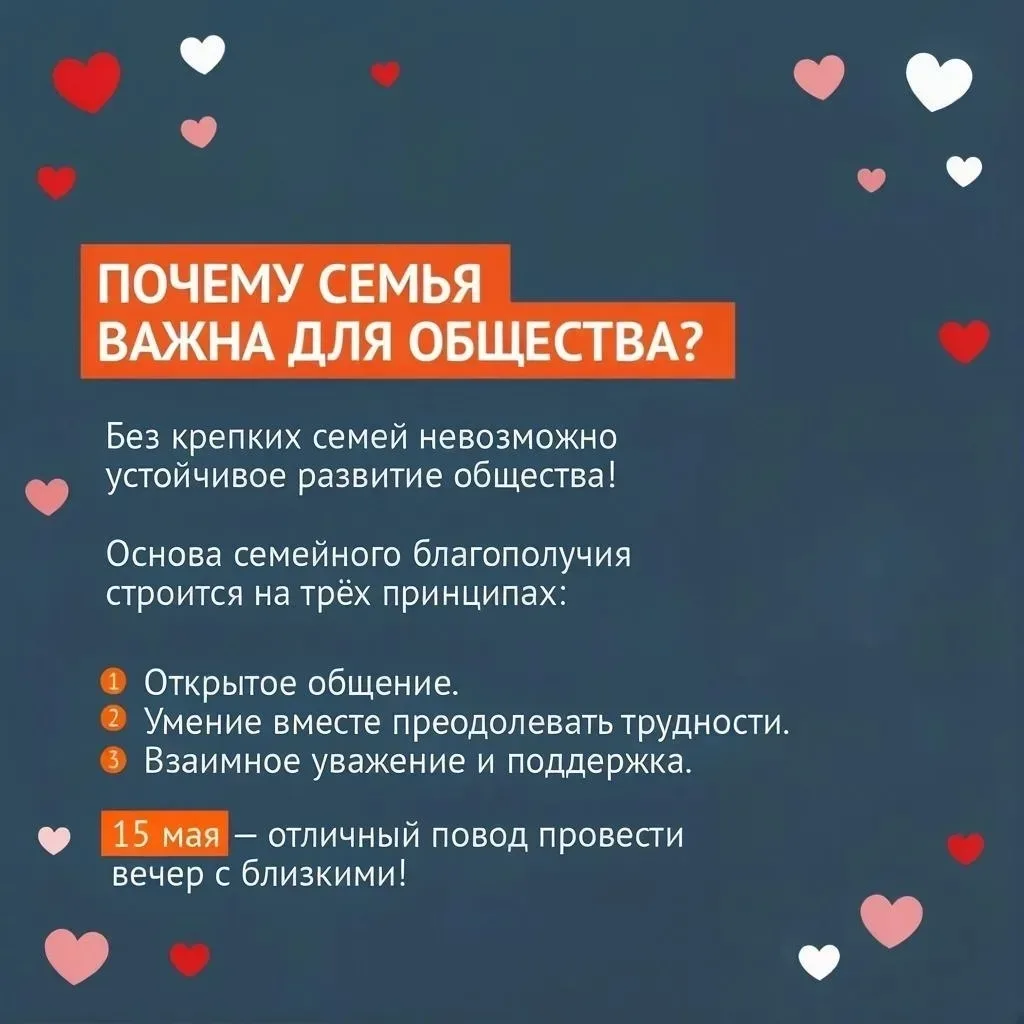 ПОЧЕМУ СЕМЬЯ
ВАЖНА ДЛЯ ОБЩЕСТВА?

Без крепких семей невозможно устойчивое развитие общества!

Основа семейного благополучия строится на трёх принципах:

1 Открытое общение.
2 Умение вместе преодолевать трудности.
3 Взаимное уважение и поддержка.

15 мая — отличный повод провести вечер с близкими!